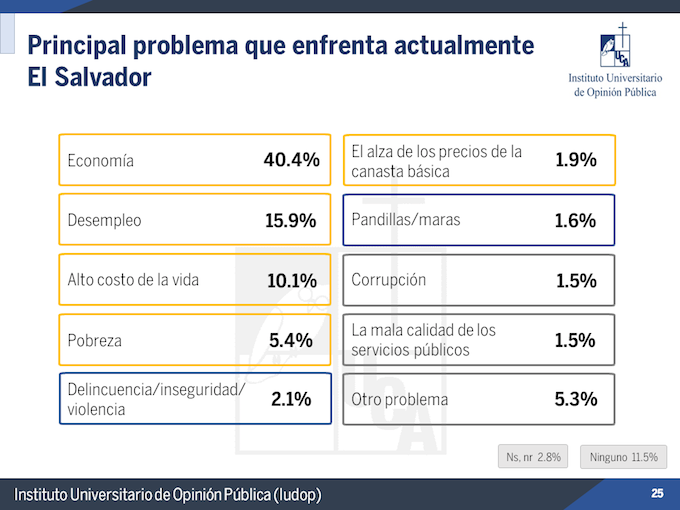 Principal problema que enfrenta actualmente El Salvador

UCA
Instituto Universitario de Opinión Pública

Economía 40.4%

Desempleo 15.9%

Alto costo de la vida 10.1%

Pobreza 5.4%

Delincuencia/inseguridad/ violencia 2.1%

El alza de los precios de la canasta básica 1.9%

Pandillas/maras 1.6%

Corrupción 1.5%

La mala calidad de los servicios públicos 1.5%

Otro problema 5.3%

Ns, nr 2.8%

Ninguno 11.5%

Instituto Universitario de Opinión Pública (Iudop)

25